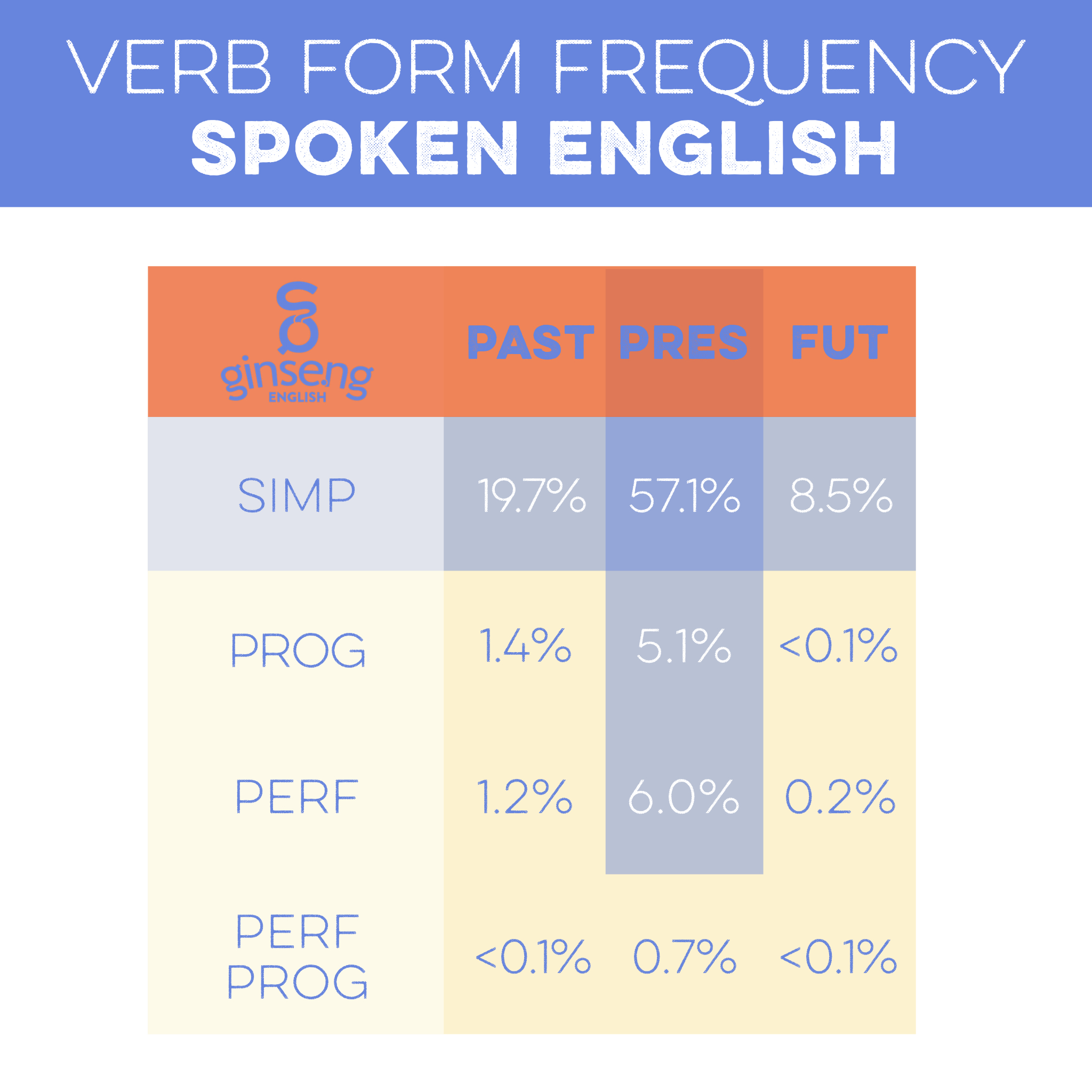 VERB FORM FREQUENCY
SPOKEN ENGLISH

| ginseng ENGLISH | PAST | PRES | FUT |
|---|---|---|---|
| SIMP | 19.7% | 57.1% | 8.5% |
| PROG | 1.4% | 5.1% | <0.1% |
| PERF | 1.2% | 6.0% | 0.2% |
| PERF PROG | <0.1% | 0.7% | <0.1% |